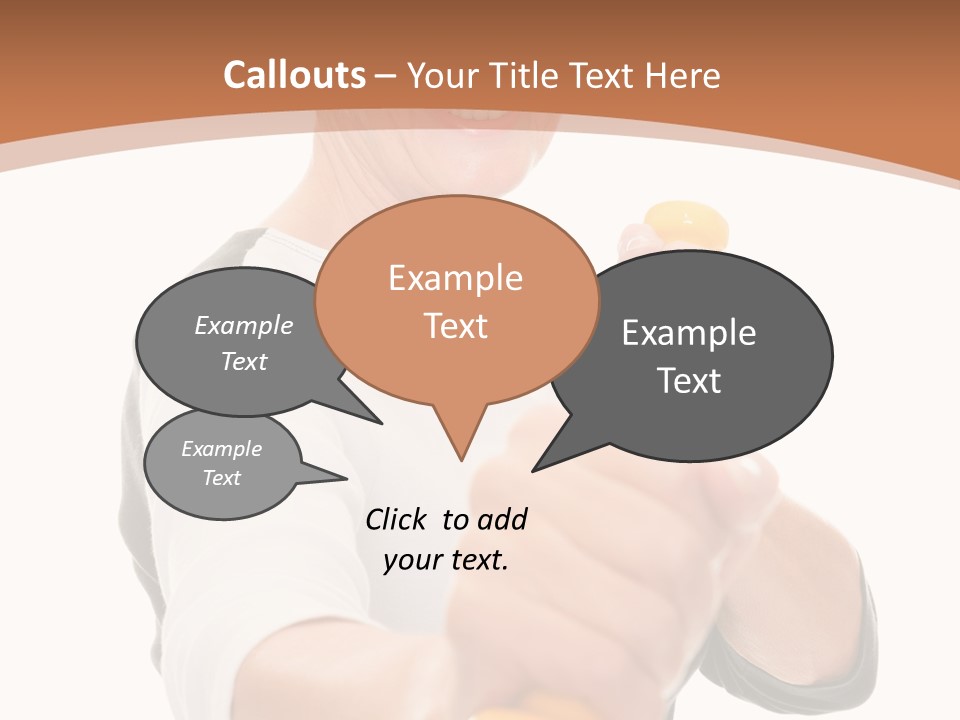 Callouts – Your Title Text Here

Example Text

Example Text

Example Text

Example Text

Click to add your text.